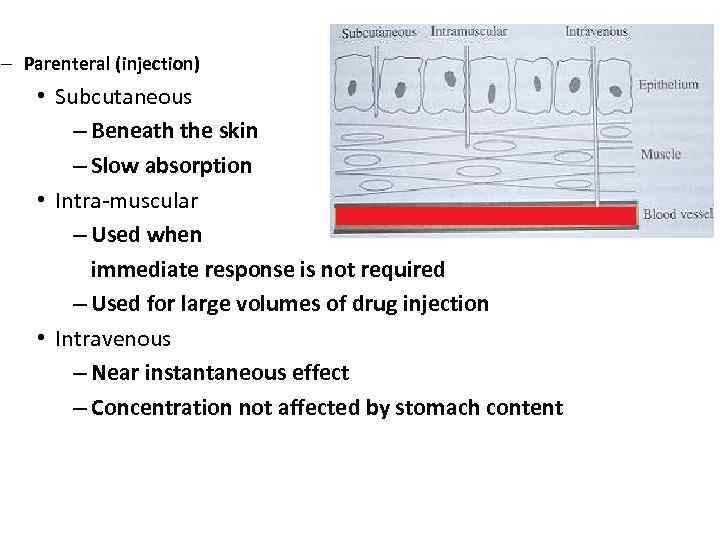 – Parenteral (injection)

• Subcutaneous

– Beneath the skin

– Slow absorption

• Intra-muscular

– Used when immediate response is not required

– Used for large volumes of drug injection

• Intravenous

– Near instantaneous effect

– Concentration not affected by stomach content

Subcutaneous Intramuscular Intravenous

Epithelium

Muscle

Blood vessel